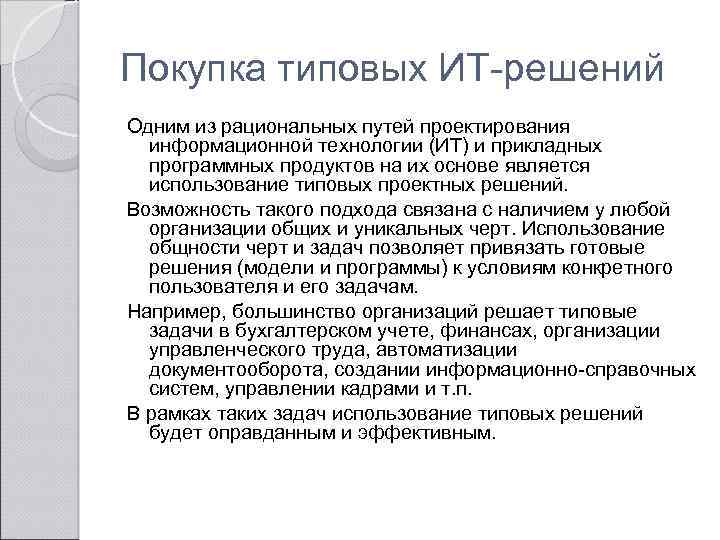 Покупка типовых ИТ-решений

Одним из рациональных путей проектирования информационной технологии (ИТ) и прикладных программных продуктов на их основе является использование типовых проектных решений.

Возможность такого подхода связана с наличием у любой организации общих и уникальных черт. Использование общности черт и задач позволяет привязать готовые решения (модели и программы) к условиям конкретного пользователя и его задачам.

Например, большинство организаций решает типовые задачи в бухгалтерском учете, финансах, организации управленческого труда, автоматизации документооборота, создании информационно-справочных систем, управлении кадрами и т.п.

В рамках таких задач использование типовых решений будет оправданным и эффективным.